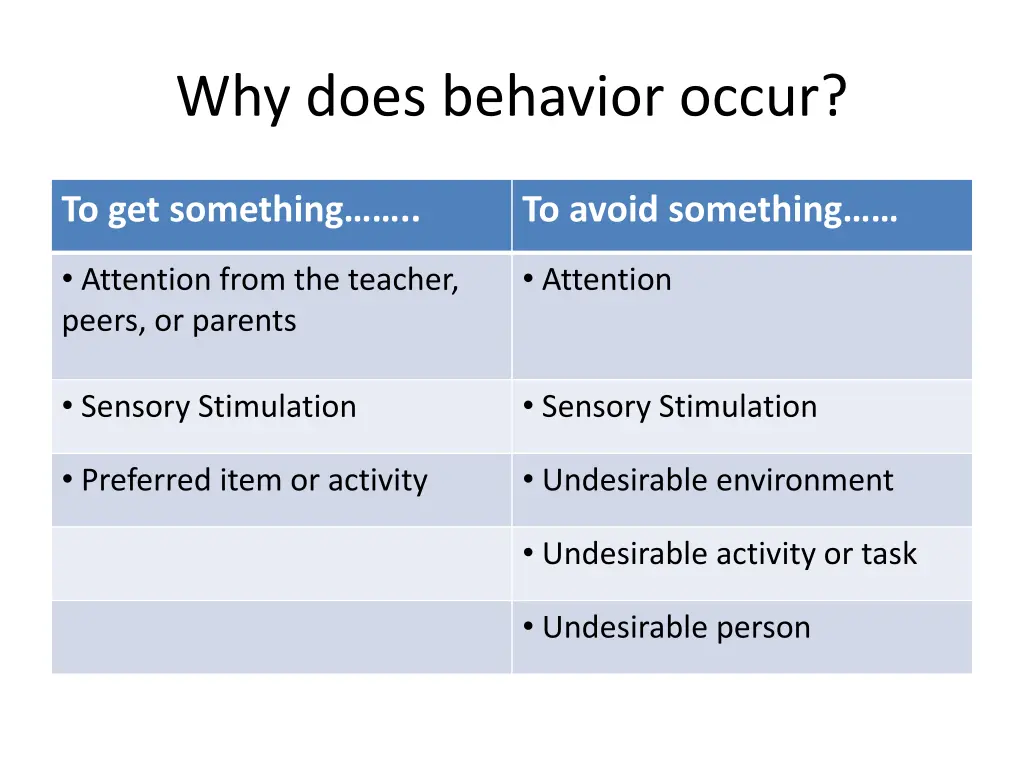 Why does behavior occur?

| To get something…….. | To avoid something…… |
|---|---|
| • Attention from the teacher, peers, or parents | • Attention |
| • Sensory Stimulation | • Sensory Stimulation |
| • Preferred item or activity | • Undesirable environment |
| | • Undesirable activity or task |
| | • Undesirable person |